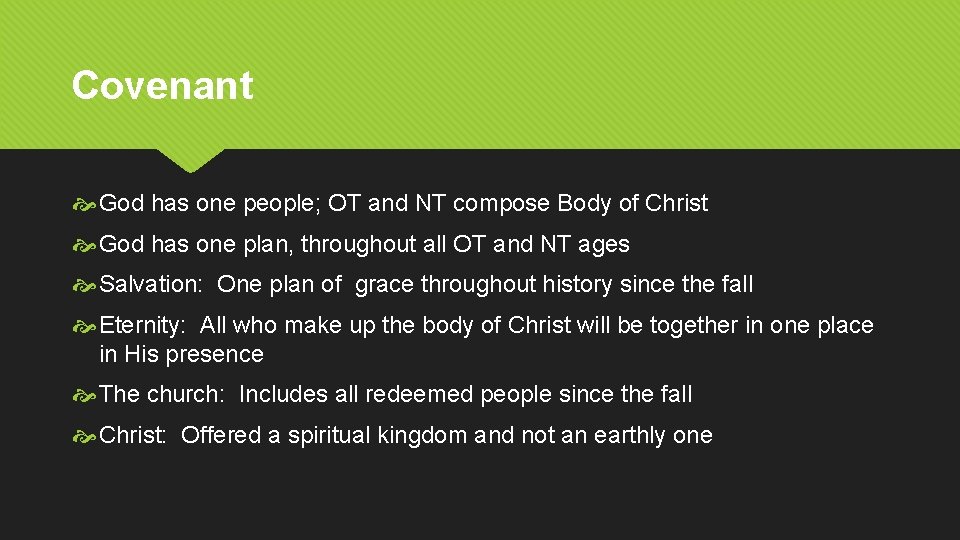 Covenant

God has one people; OT and NT compose Body of Christ

God has one plan, throughout all OT and NT ages

Salvation: One plan of grace throughout history since the fall

Eternity: All who make up the body of Christ will be together in one place in His presence

The church: Includes all redeemed people since the fall

Christ: Offered a spiritual kingdom and not an earthly one